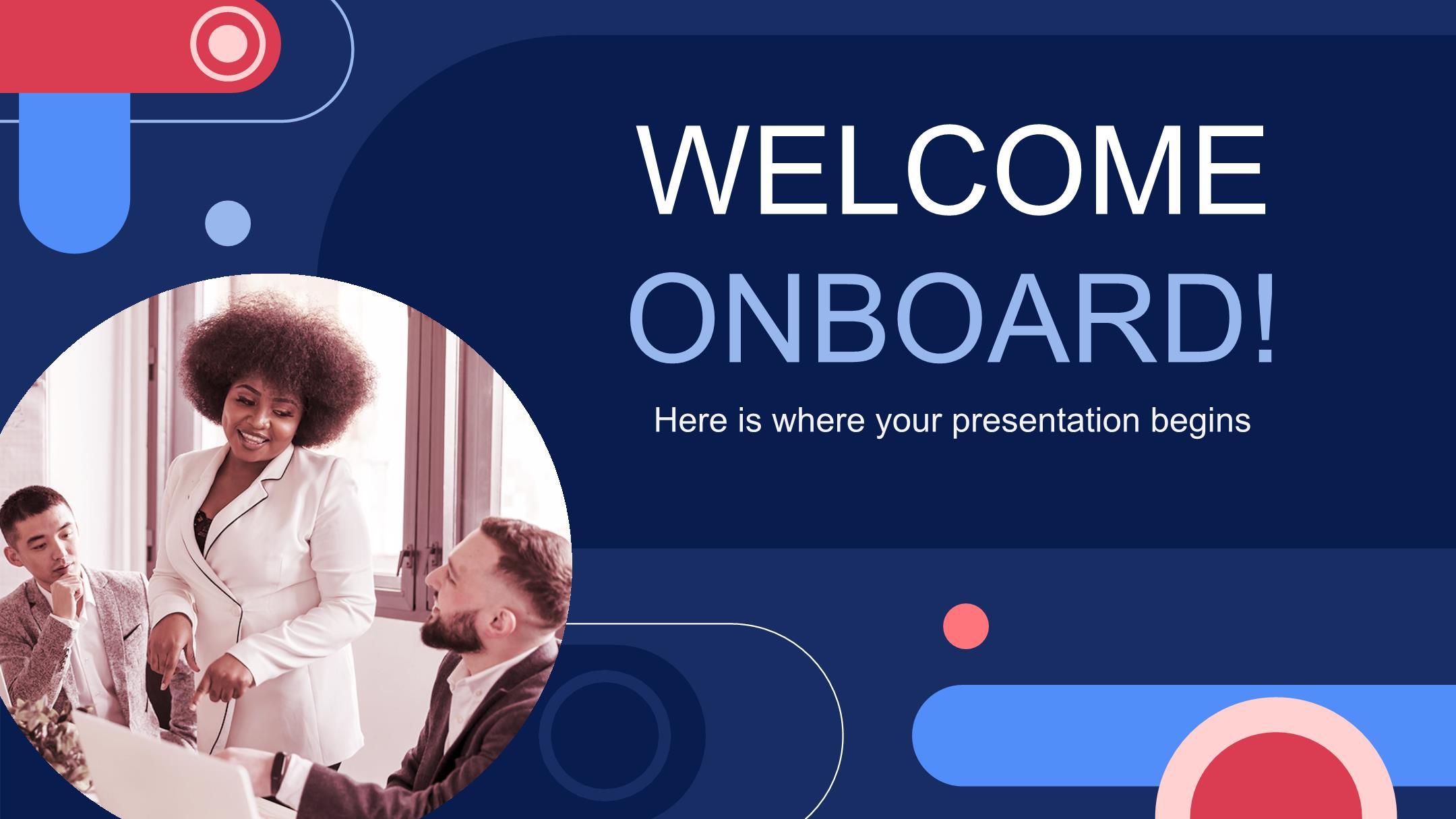 WELCOME ONBOARD!

Here is where your presentation begins